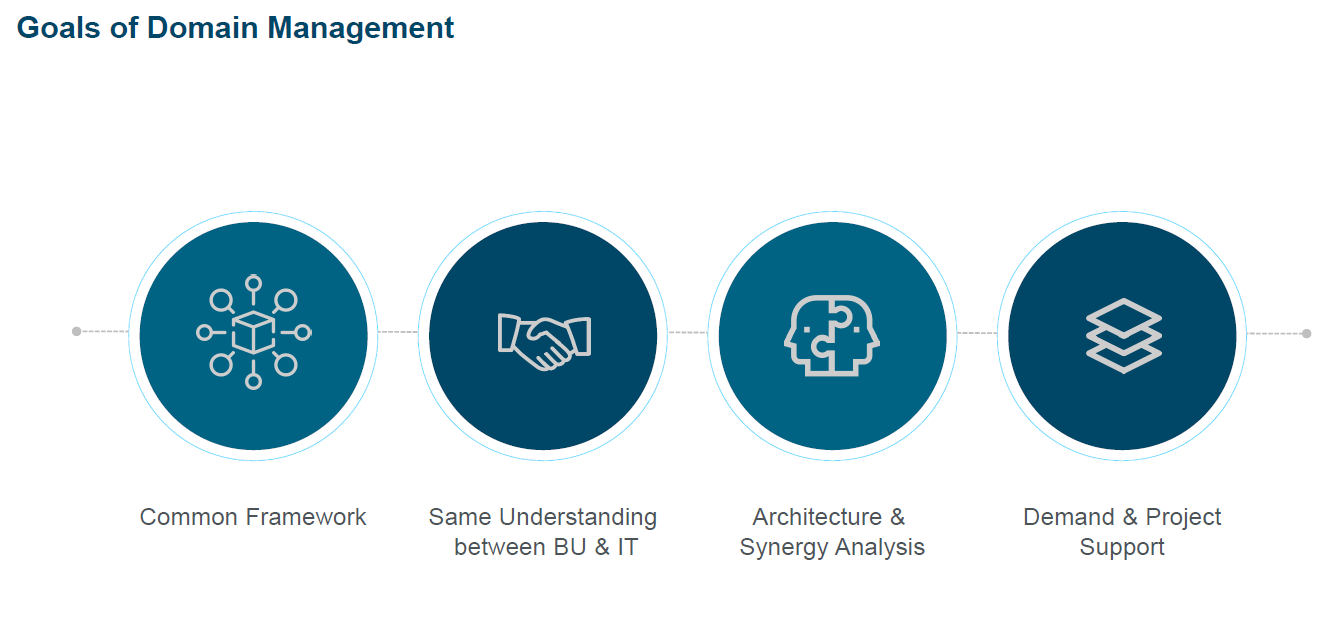 Goals of Domain Management

Common Framework

Same Understanding between BU & IT

Architecture & Synergy Analysis

Demand & Project Support